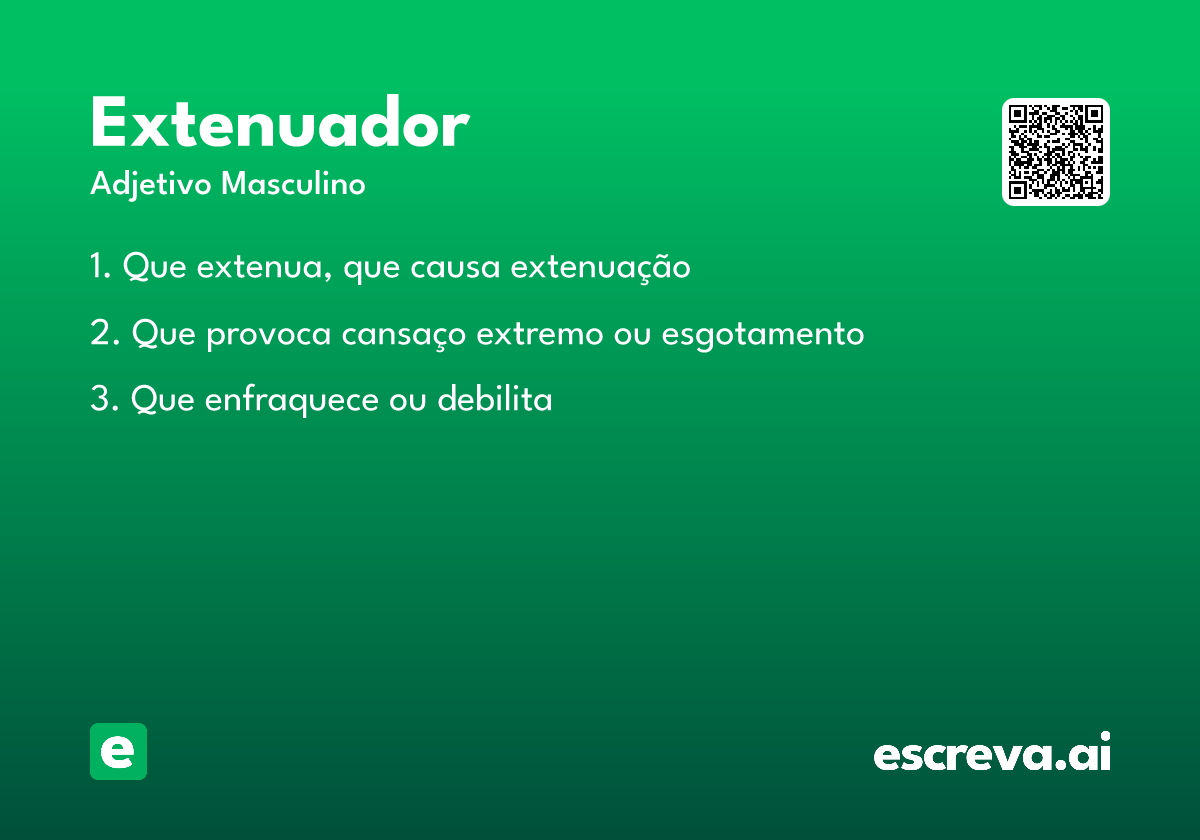 Extenuador
Adjetivo Masculino

1. Que extenua, que causa extenuação

2. Que provoca cansaço extremo ou esgotamento

3. Que enfraquece ou debilita

e

escreva.ai